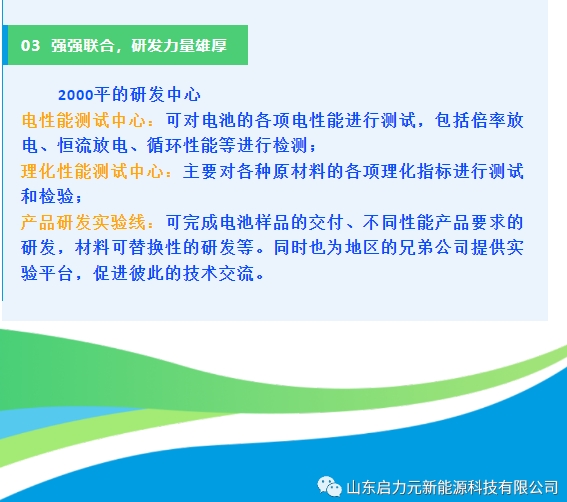 03 强强联合，研发力量雄厚

2000平的研发中心

电性能测试中心：可对电池的各项电性能进行测试，包括倍率放电、恒流放电、循环性能等进行检测；

理化性能测试中心：主要对各种原材料的各项理化指标进行测试和检验；

产品研发实验线：可完成电池样品的交付、不同性能产品要求的研发，材料可替换性的研发等。同时也为地区的兄弟公司提供实验平台，促进彼此的技术交流。

山东启力元新能源科技有限公司